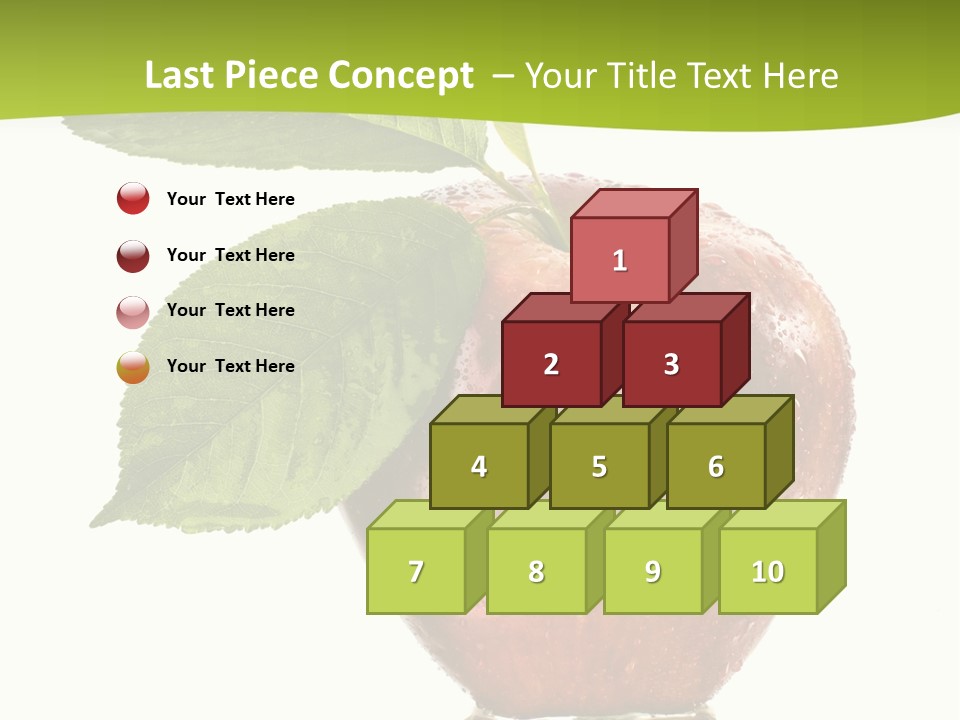 Last Piece Concept – Your Title Text Here

Your Text Here

Your Text Here

Your Text Here

Your Text Here

1

2 3

4 5 6

7 8 9 10